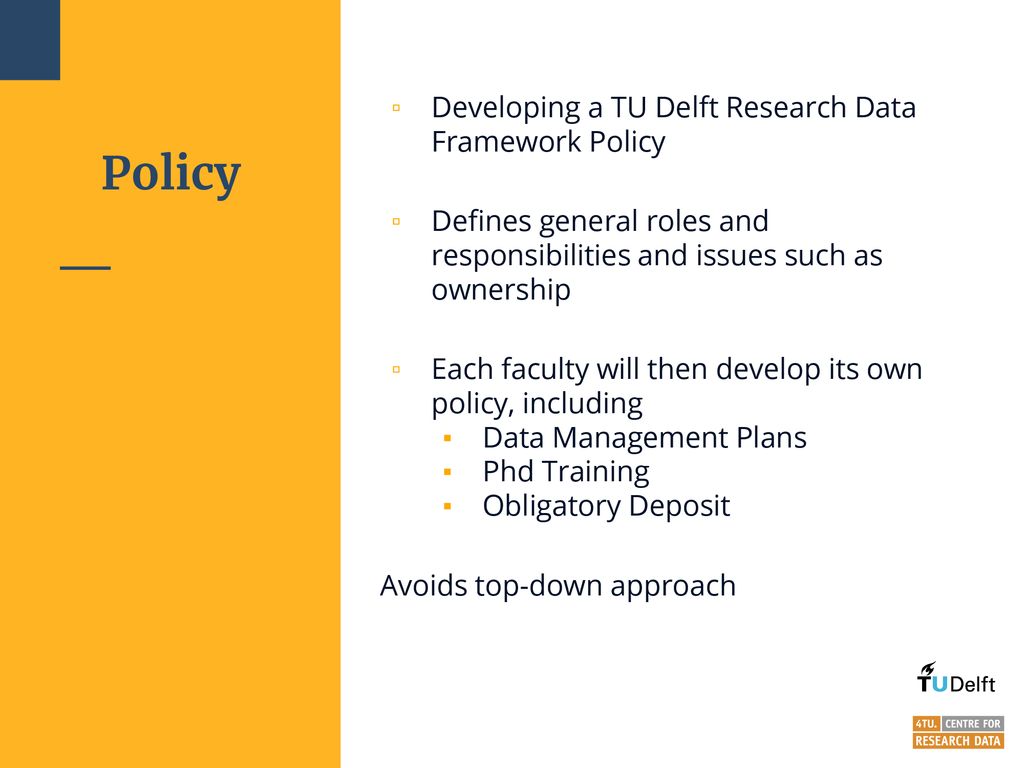 Policy

▫ Developing a TU Delft Research Data Framework Policy

▫ Defines general roles and responsibilities and issues such as ownership

▫ Each faculty will then develop its own policy, including
▪ Data Management Plans
▪ Phd Training
▪ Obligatory Deposit

Avoids top-down approach

TUDelft

4TU. CENTRE FOR RESEARCH DATA